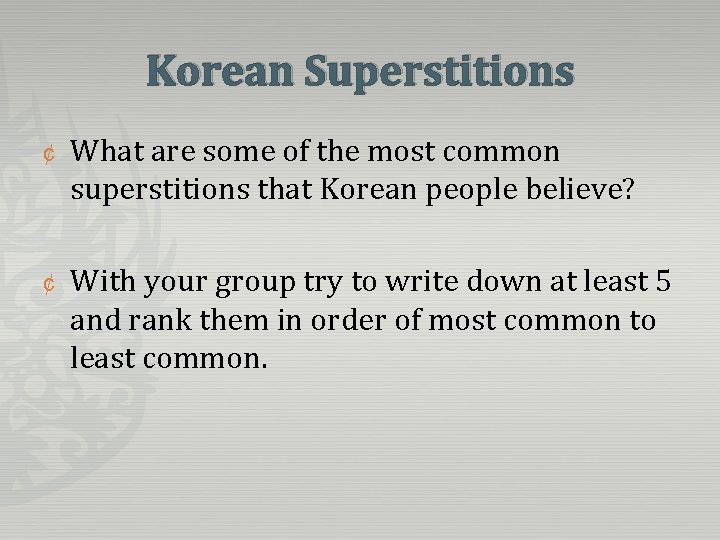 Korean Superstitions

¢ What are some of the most common superstitions that Korean people believe?

¢ With your group try to write down at least 5 and rank them in order of most common to least common.